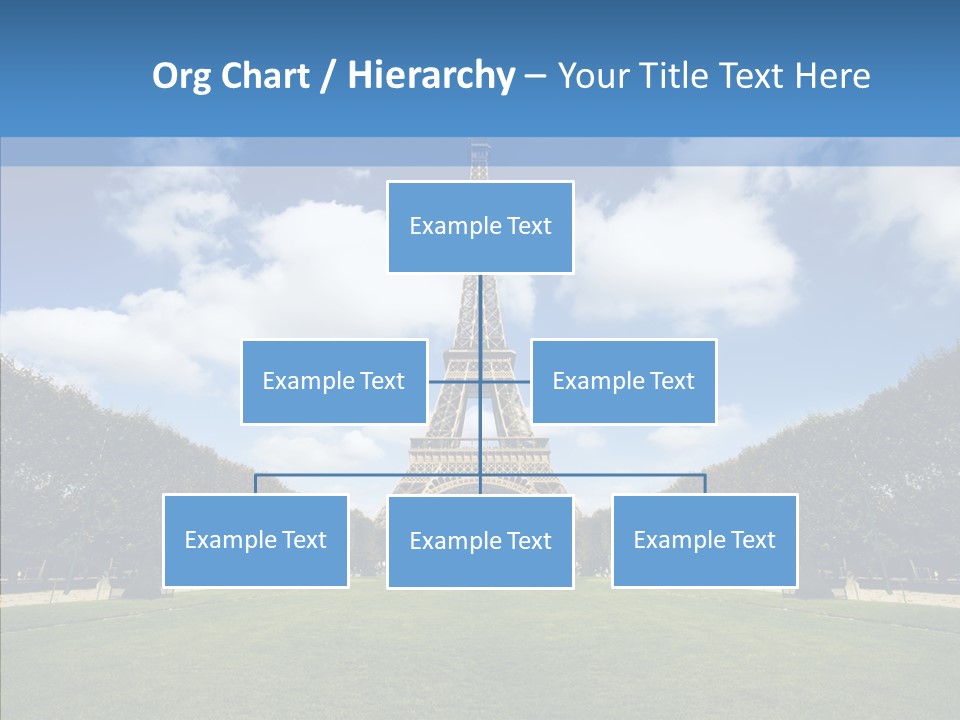 Org Chart / Hierarchy – Your Title Text Here

Example Text

Example Text

Example Text

Example Text

Example Text

Example Text